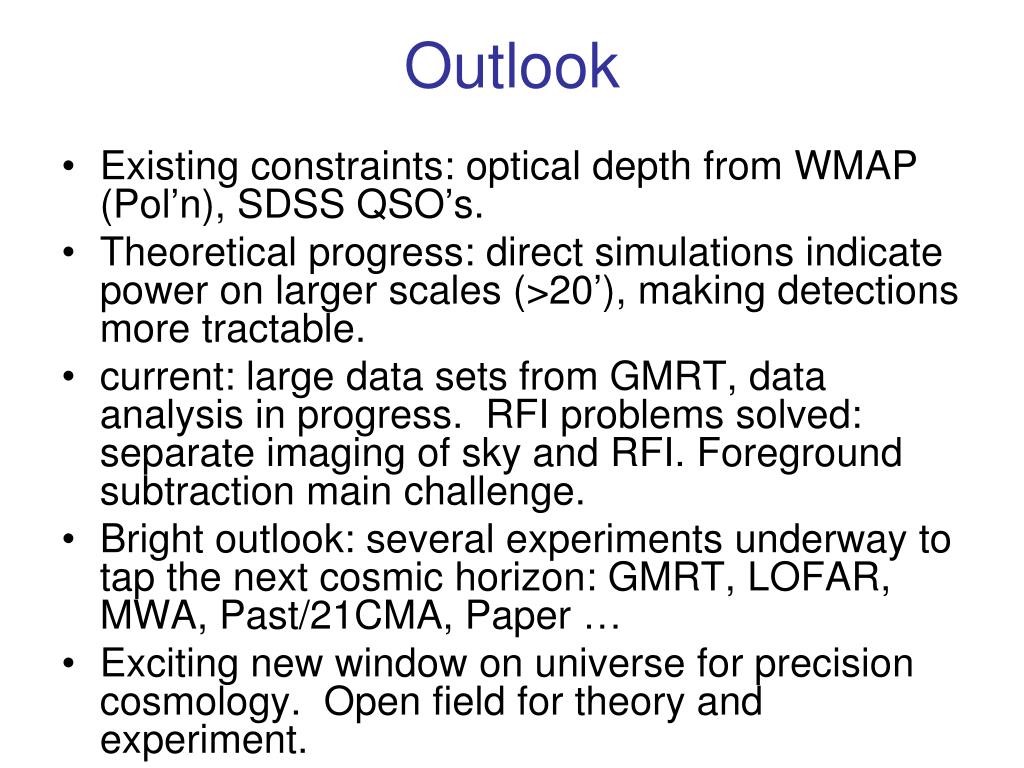 Outlook

• Existing constraints: optical depth from WMAP (Pol’n), SDSS QSO’s.
• Theoretical progress: direct simulations indicate power on larger scales (>20’), making detections more tractable.
• current: large data sets from GMRT, data analysis in progress. RFI problems solved: separate imaging of sky and RFI. Foreground subtraction main challenge.
• Bright outlook: several experiments underway to tap the next cosmic horizon: GMRT, LOFAR, MWA, Past/21CMA, Paper …
• Exciting new window on universe for precision cosmology. Open field for theory and experiment.